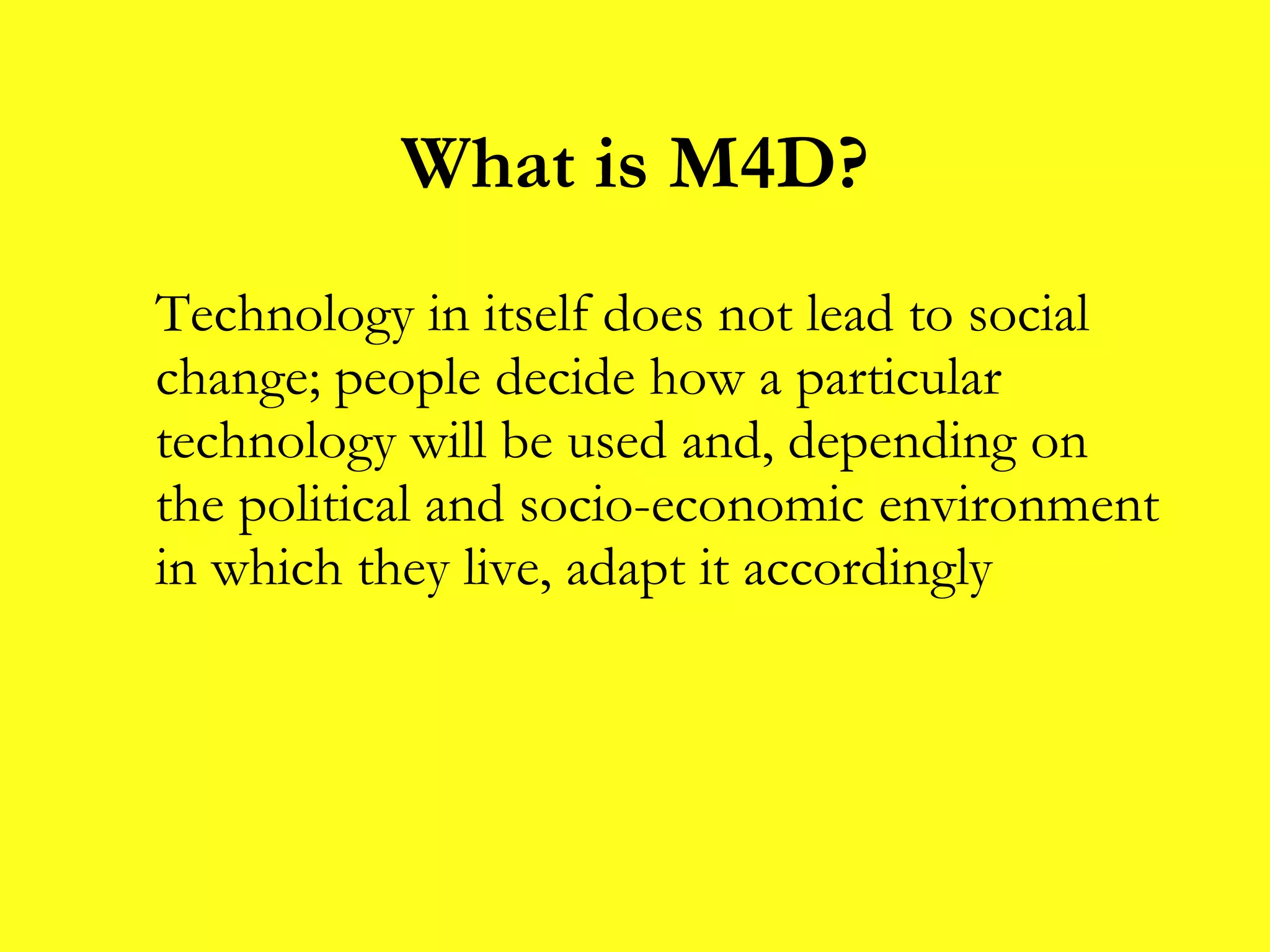 What is M4D?

Technology in itself does not lead to social change; people decide how a particular technology will be used and, depending on the political and socio-economic environment in which they live, adapt it accordingly